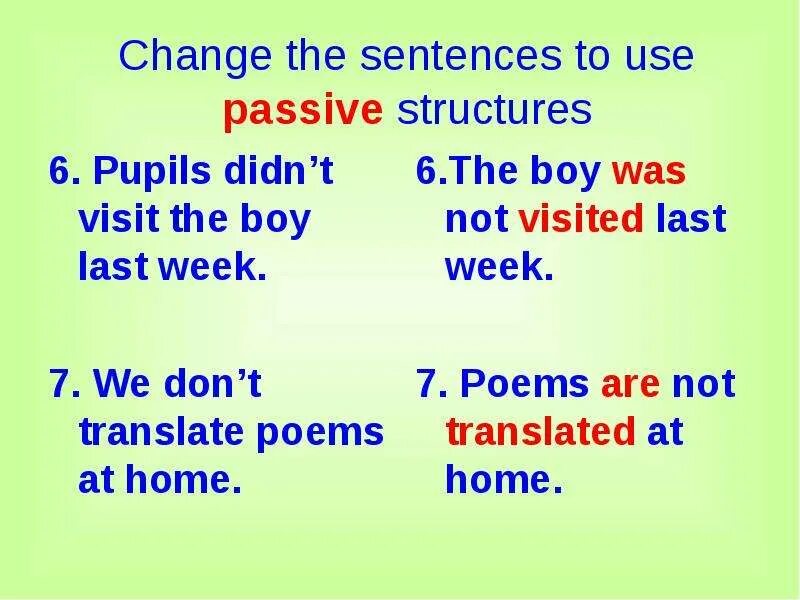 Change the sentences to use passive structures

6. Pupils didn’t visit the boy last week.

7. We don’t translate poems at home.

6.The boy was not visited last week.

7. Poems are not translated at home.